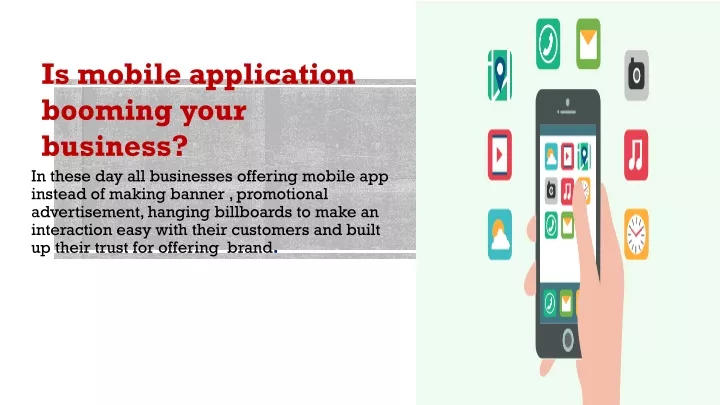 Is mobile application booming your business?

In these day all businesses offering mobile app instead of making banner , promotional advertisement, hanging billboards to make an interaction easy with their customers and built up their trust for offering brand.